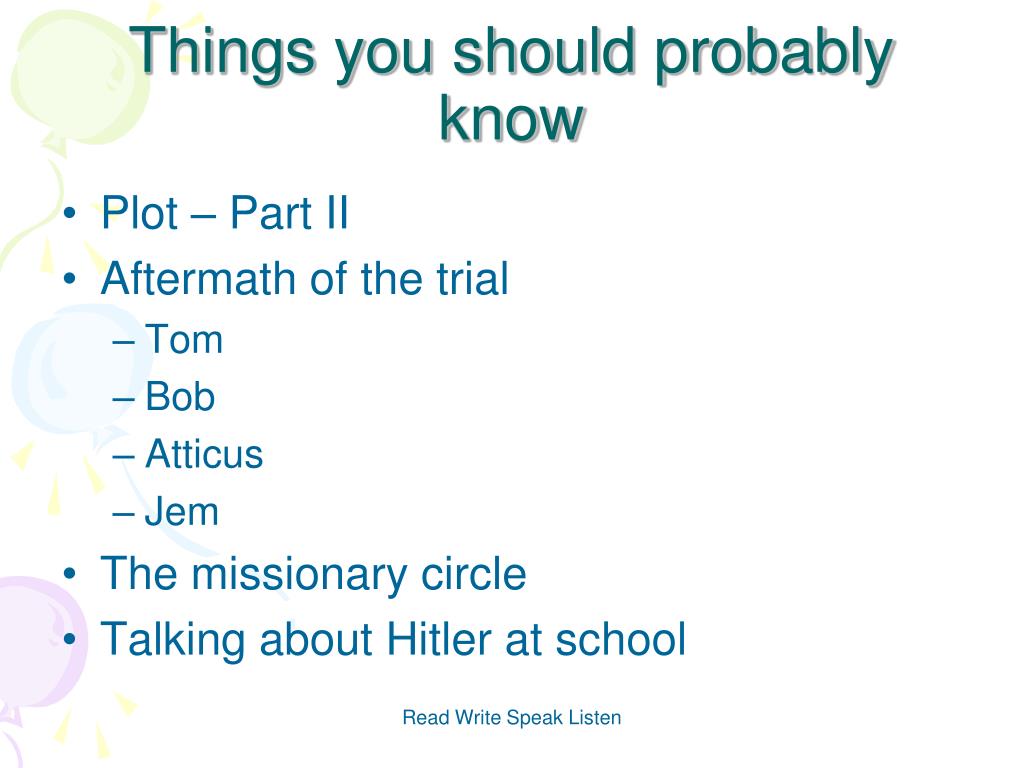 Things you should probably know

• Plot – Part II
• Aftermath of the trial
– Tom
– Bob
– Atticus
– Jem
• The missionary circle
• Talking about Hitler at school

Read Write Speak Listen